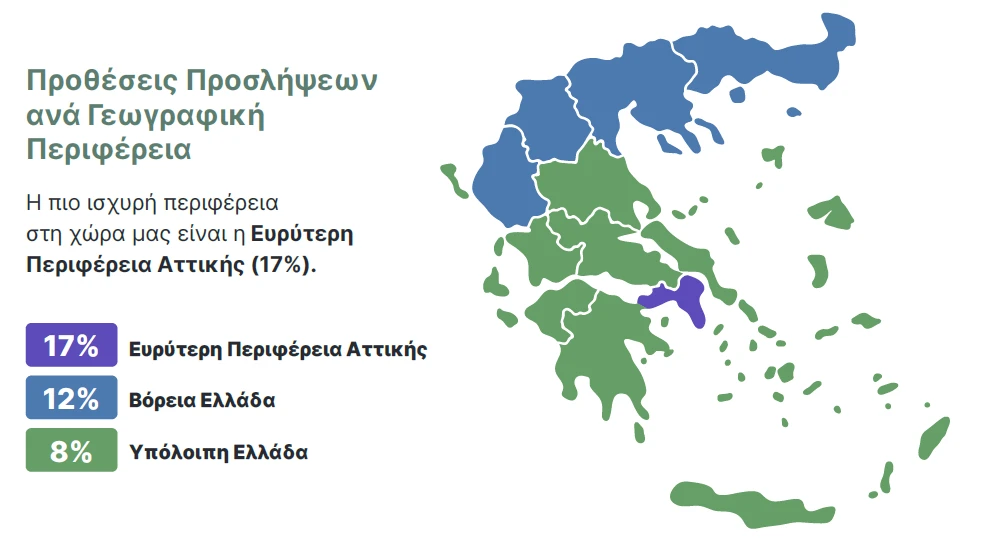 Προθέσεις Προσλήψεων ανά Γεωγραφική Περιφέρεια

Η πιο ισχυρή περιφέρεια στη χώρα μας είναι η Ευρύτερη Περιφέρεια Αττικής (17%).

17% Ευρύτερη Περιφέρεια Αττικής

12% Βόρεια Ελλάδα

8% Υπόλοιπη Ελλάδα